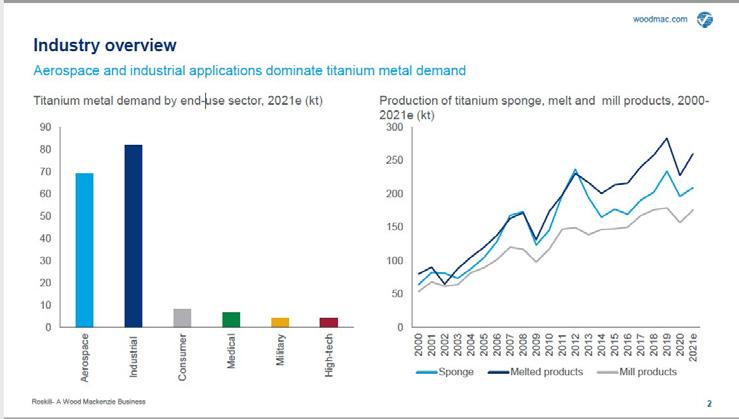 woodmac.com

Industry overview

Aerospace and industrial applications dominate titanium metal demand

Titanium metal demand by end-use sector, 2021e (kt)

90
80
70
60
50
40
30
20
10
0

Aerospace
Industrial
Consumer
Medical
Military
High-tech

Production of titanium sponge, melt and mill products, 2000-2021e (kt)

300
250
200
150
100
50
0

2000
2001
2002
2003
2004
2005
2006
2007
2008
2009
2010
2011
2012
2013
2014
2015
2016
2017
2018
2019
2020
2021e

Sponge
Melted products
Mill products

Roskill- A Wood Mackenzie Business

2